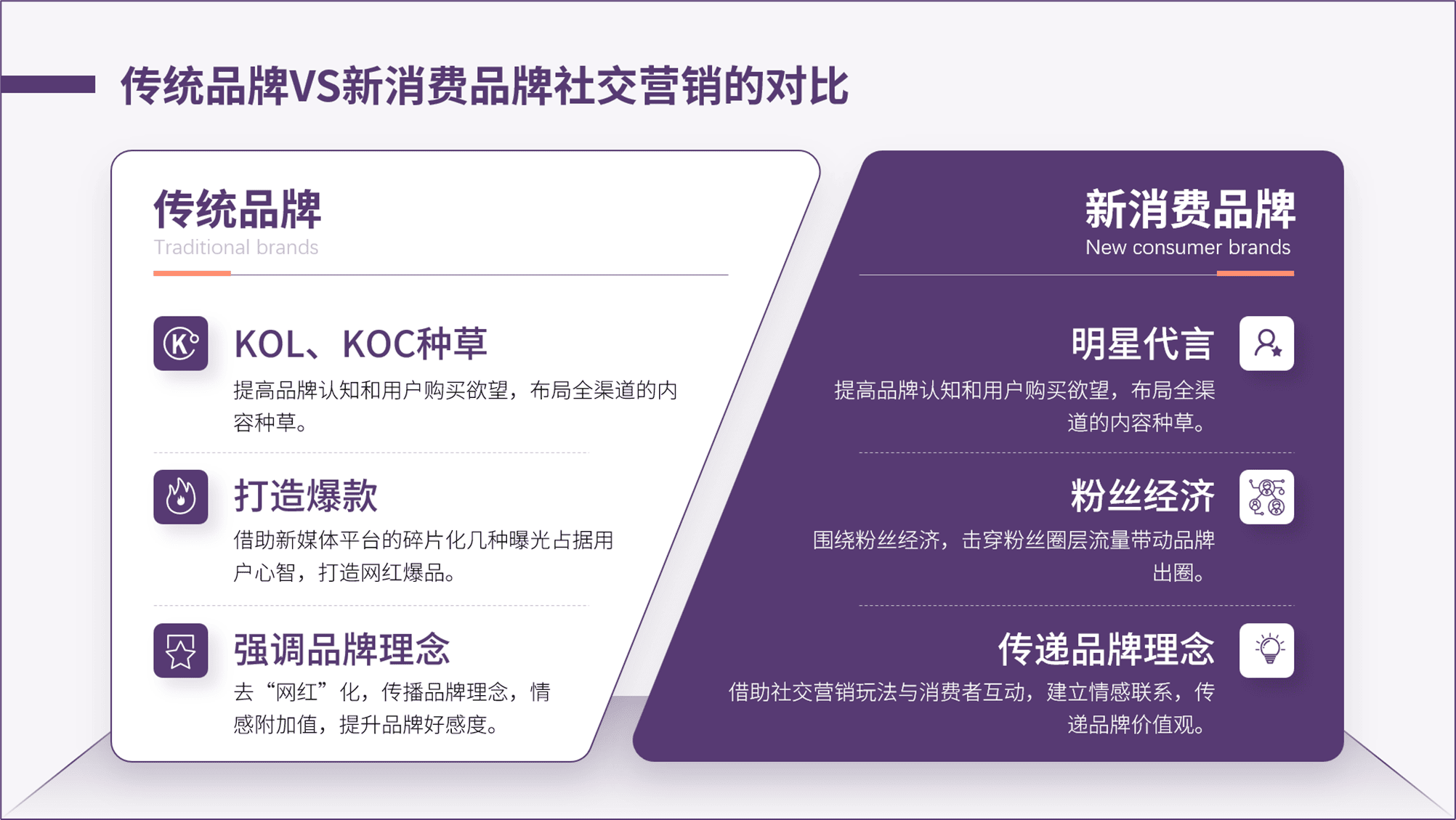 传统品牌VS新消费品牌社交营销的对比

传统品牌
Traditional brands

KOL、KOC种草
提高品牌认知和用户购买欲望，布局全渠道的内容种草。

打造爆款
借助新媒体平台的碎片化几种曝光占据用户心智，打造网红爆品。

强调品牌理念
去“网红”化，传播品牌理念，情感附加值，提升品牌好感度。

新消费品牌
New consumer brands

明星代言
提高品牌认知和用户购买欲望，布局全渠道的内容种草。

粉丝经济
围绕粉丝经济，击穿粉丝圈层流量带动品牌出圈。

传递品牌理念
借助社交营销玩法与消费者互动，建立情感联系，传递品牌价值观。